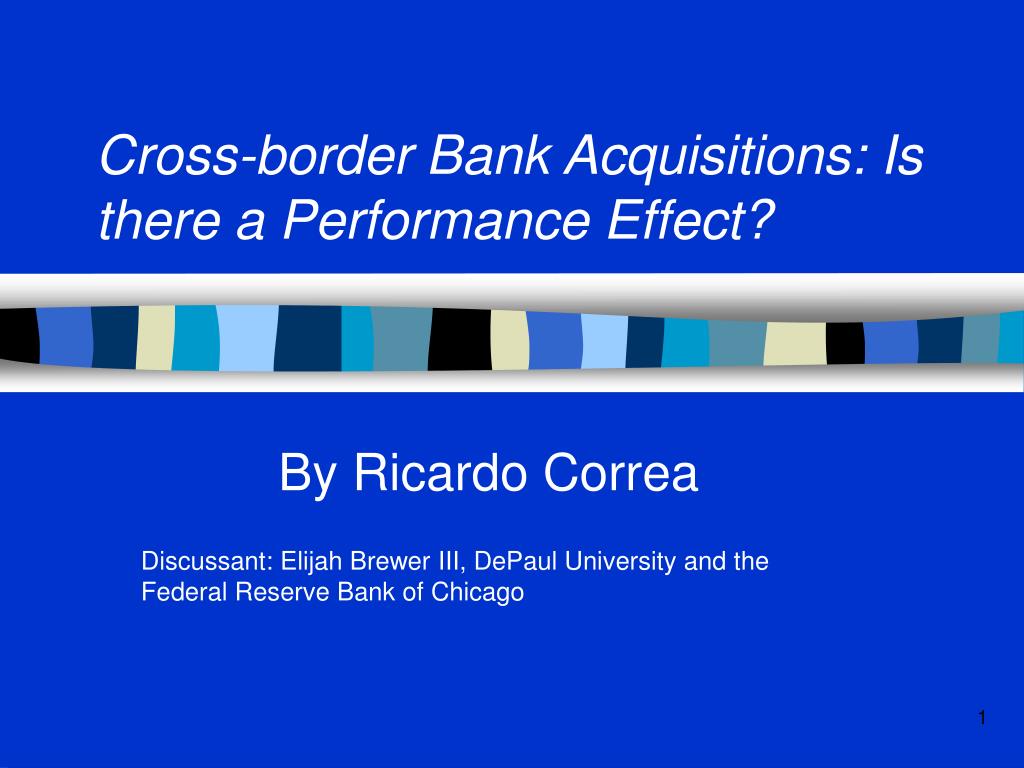 Cross-border Bank Acquisitions: Is there a Performance Effect?

By Ricardo Correa

Discussant: Elijah Brewer III, DePaul University and the Federal Reserve Bank of Chicago

1